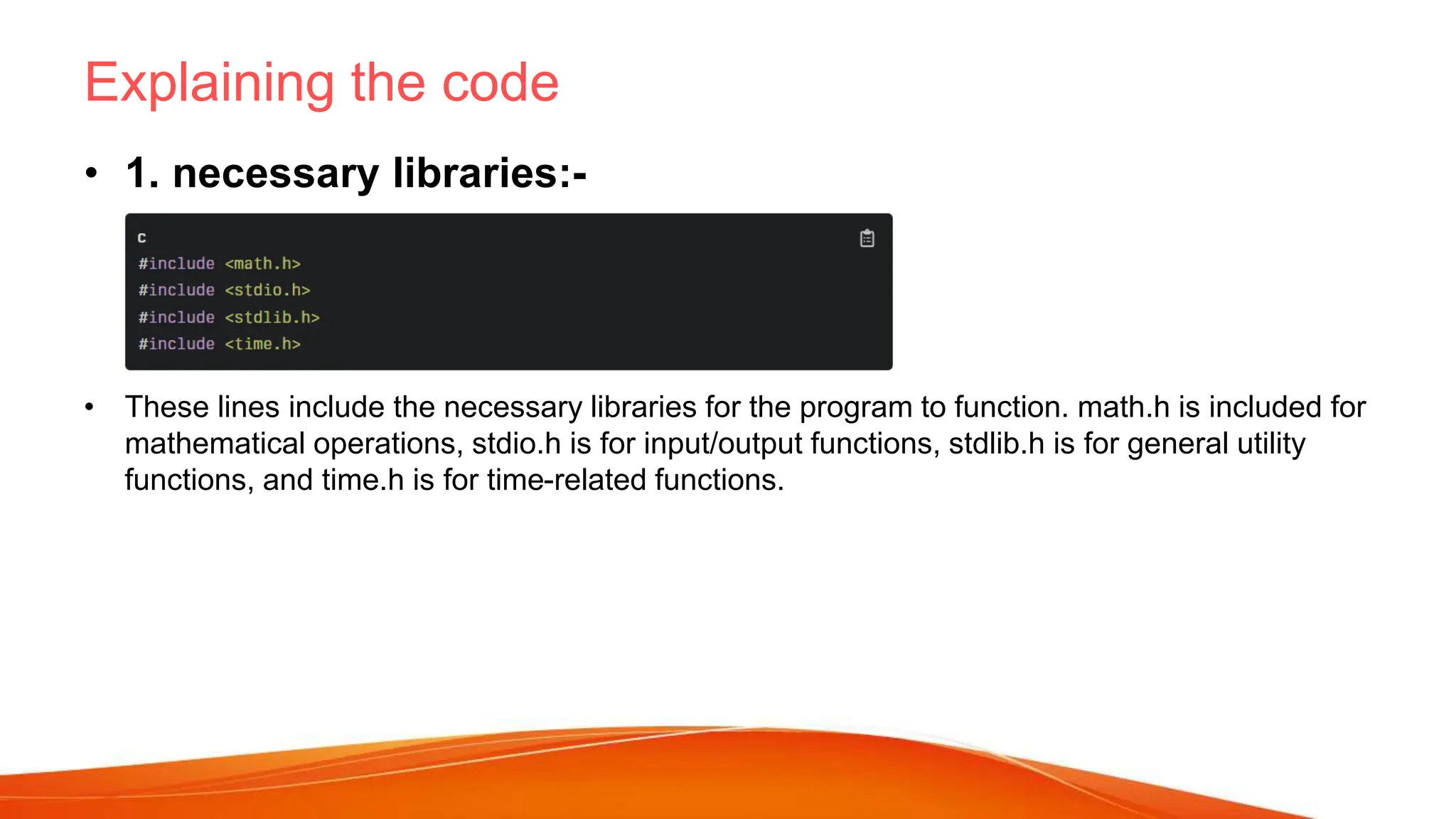 Explaining the code

• 1. necessary libraries:-

c
#include <math.h>
#include <stdio.h>
#include <stdlib.h>
#include <time.h>

• These lines include the necessary libraries for the program to function. math.h is included for mathematical operations, stdio.h is for input/output functions, stdlib.h is for general utility functions, and time.h is for time-related functions.